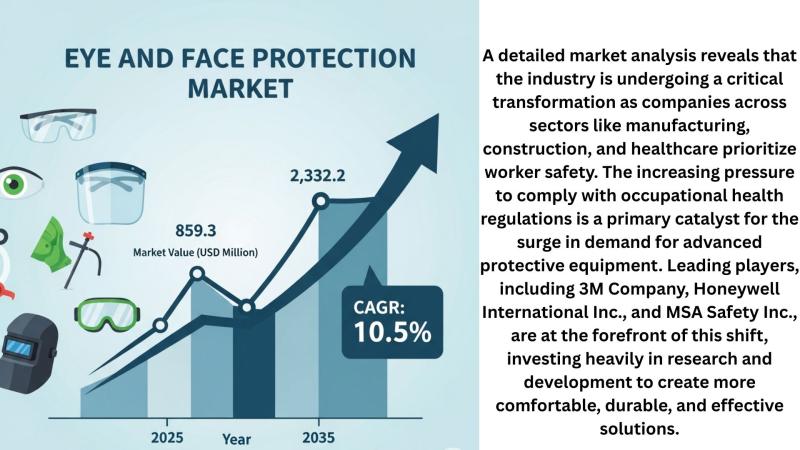 EYE AND FACE PROTECTION MARKET

2,332.2

859.3

Market Value (USD Million)

CAGR: 10.5%

2025 Year 2035

A detailed market analysis reveals that the industry is undergoing a critical transformation as companies across sectors like manufacturing, construction, and healthcare prioritize worker safety. The increasing pressure to comply with occupational health regulations is a primary catalyst for the surge in demand for advanced protective equipment. Leading players, including 3M Company, Honeywell International Inc., and MSA Safety Inc., are at the forefront of this shift, investing heavily in research and development to create more comfortable, durable, and effective solutions.